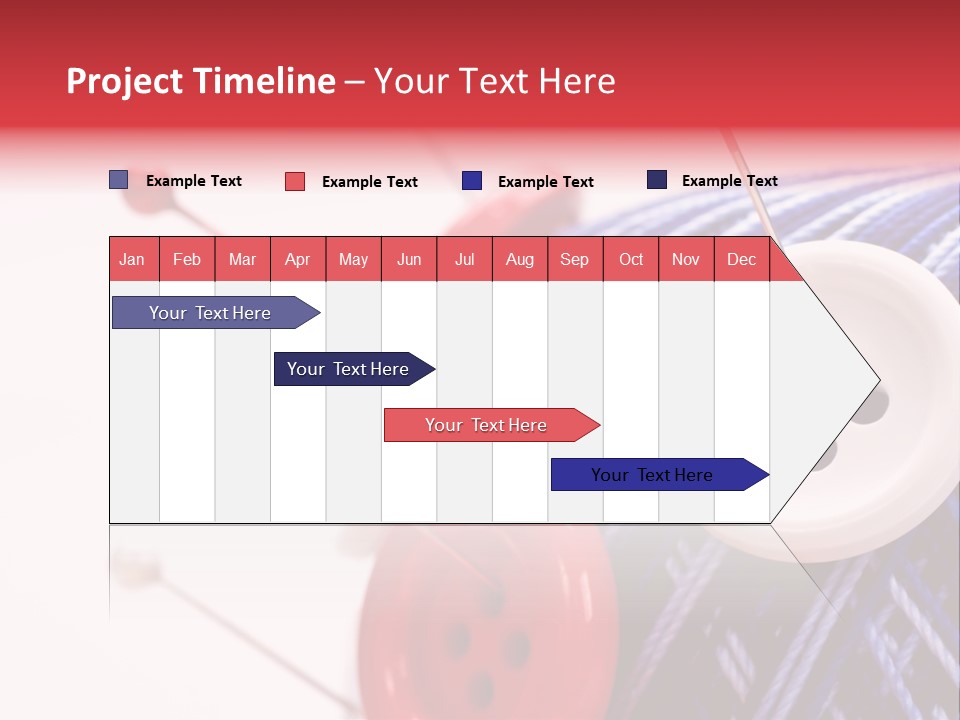 Project Timeline – Your Text Here

Example Text
Example Text
Example Text
Example Text

| Jan | Feb | Mar | Apr | May | Jun | Jul | Aug | Sep | Oct | Nov | Dec |
|---|---|---|---|---|---|---|---|---|---|---|---|

Your Text Here

Your Text Here

Your Text Here

Your Text Here